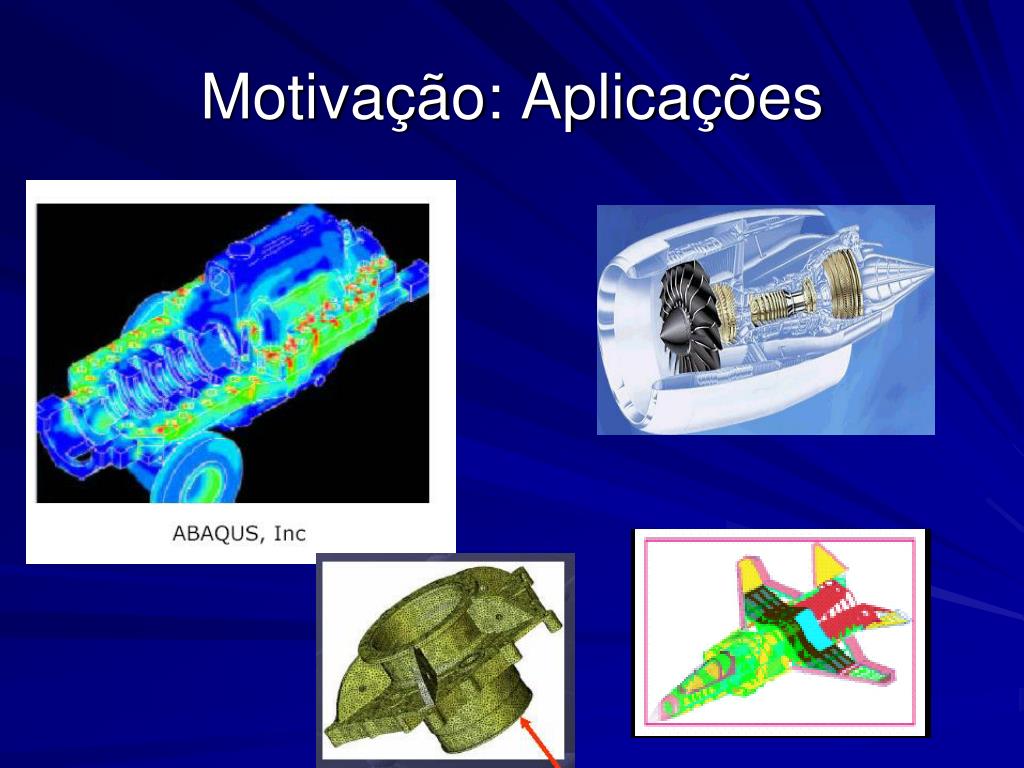 Motivação: Aplicações

ABAQUS, Inc